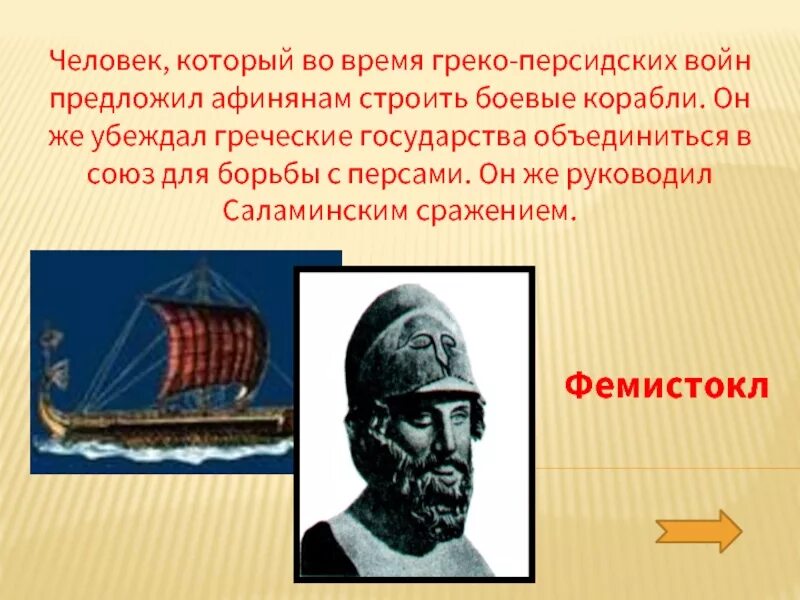 Человек, который во время греко-персидских войн предложил афинянам строить боевые корабли. Он же убеждал греческие государства объединиться в союз для борьбы с персами. Он же руководил Саламинским сражением.

Фемистокл